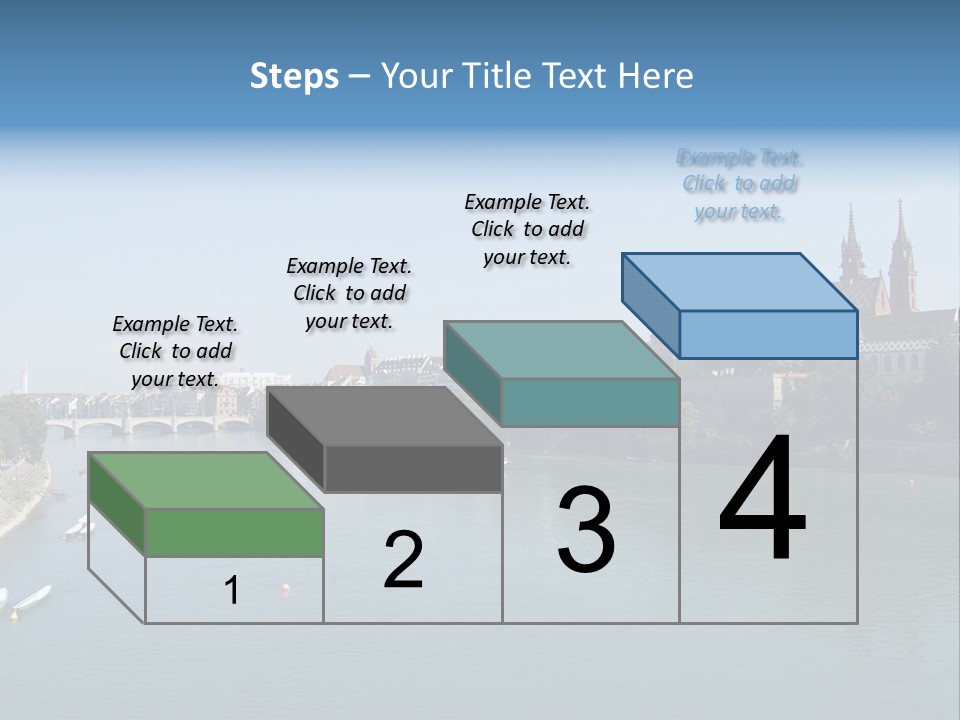 Steps – Your Title Text Here

Example Text. Click to add your text.

Example Text. Click to add your text.

Example Text. Click to add your text.

Example Text. Click to add your text.

1

2

3

4